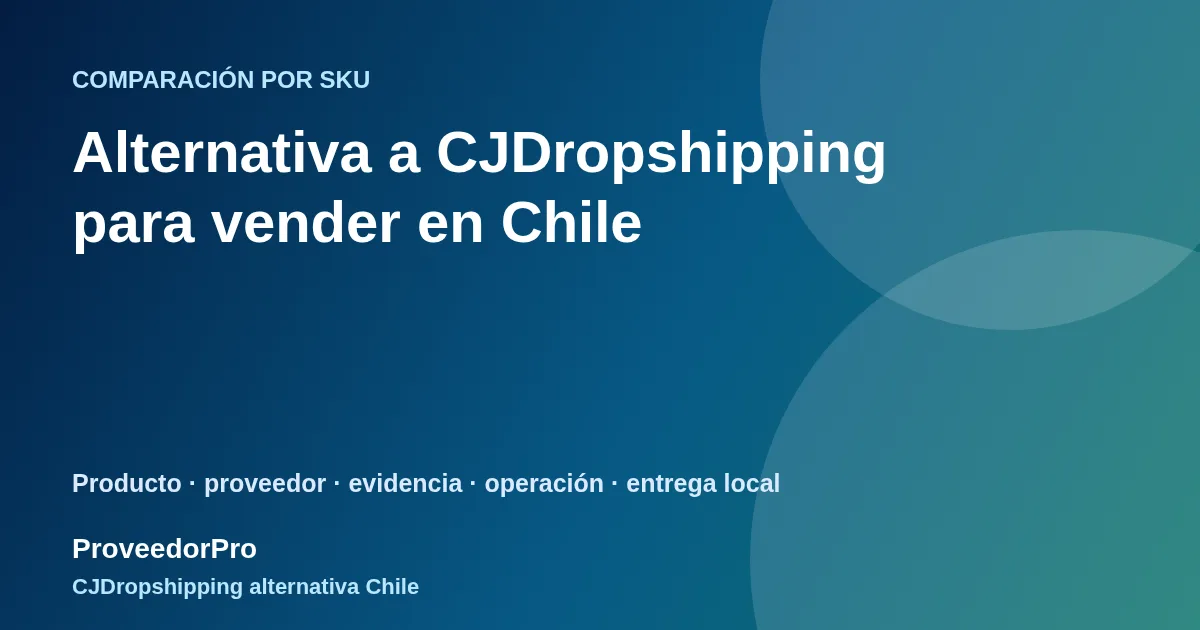 COMPARACIÓN POR SKU

Alternativa a CJDropshipping para vender en Chile

Producto · proveedor · evidencia · operación · entrega local

ProveedorPro

CJDropshipping alternativa Chile